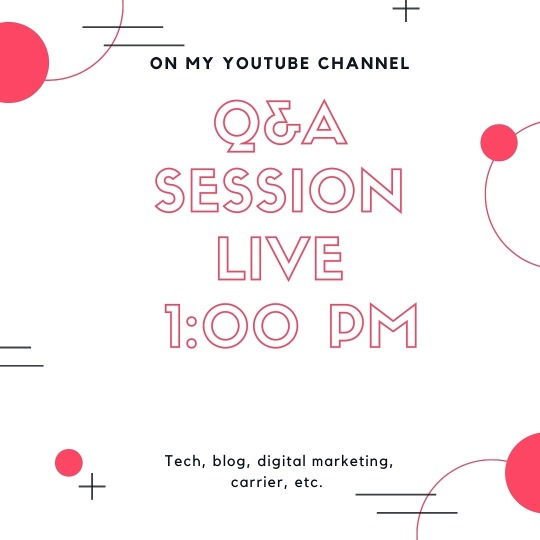 ON MY YOUTUBE CHANNEL

Q&A SESSION LIVE 1:00 PM

Tech, blog, digital marketing, carrier, etc.